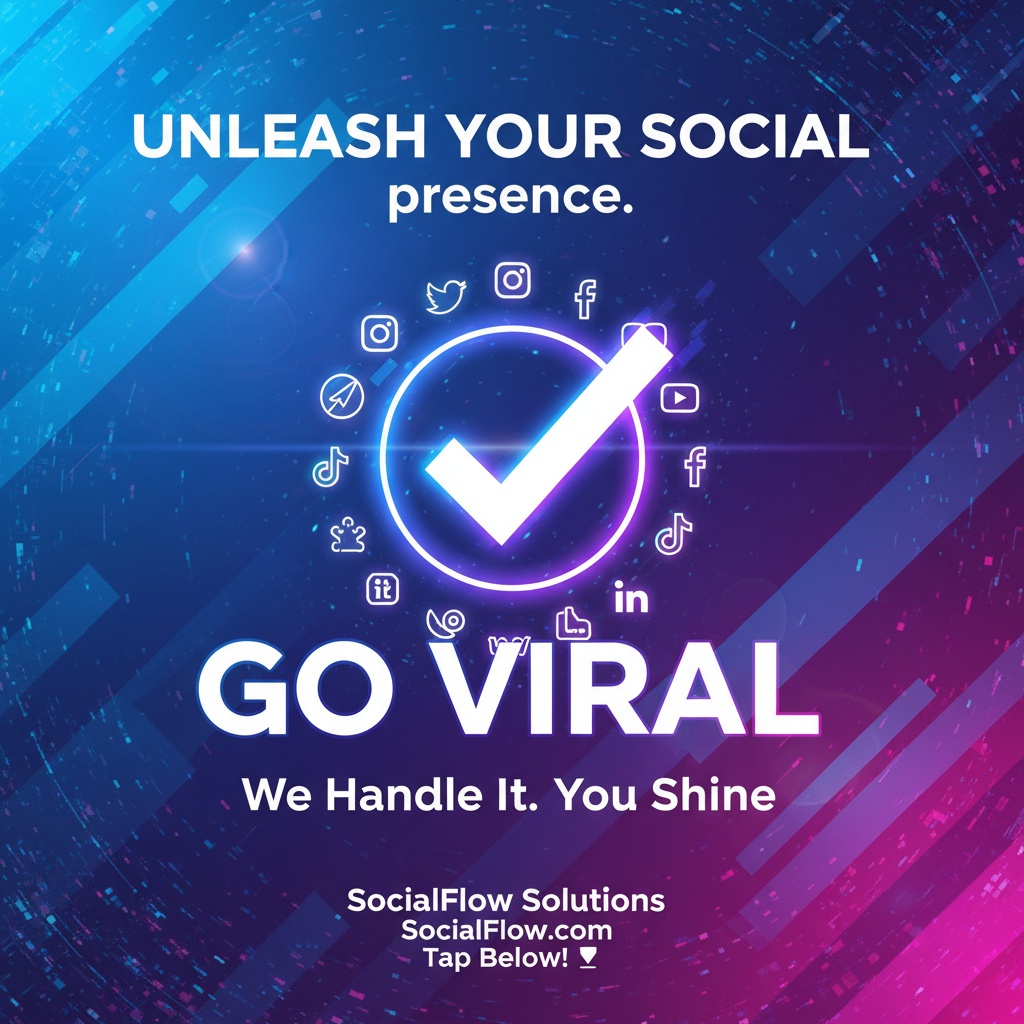 UNLEASH YOUR SOCIAL presence.

in

GO VIRAL

We Handle It. You Shine

SocialFlow Solutions
SocialFlow.com
Tap Below!